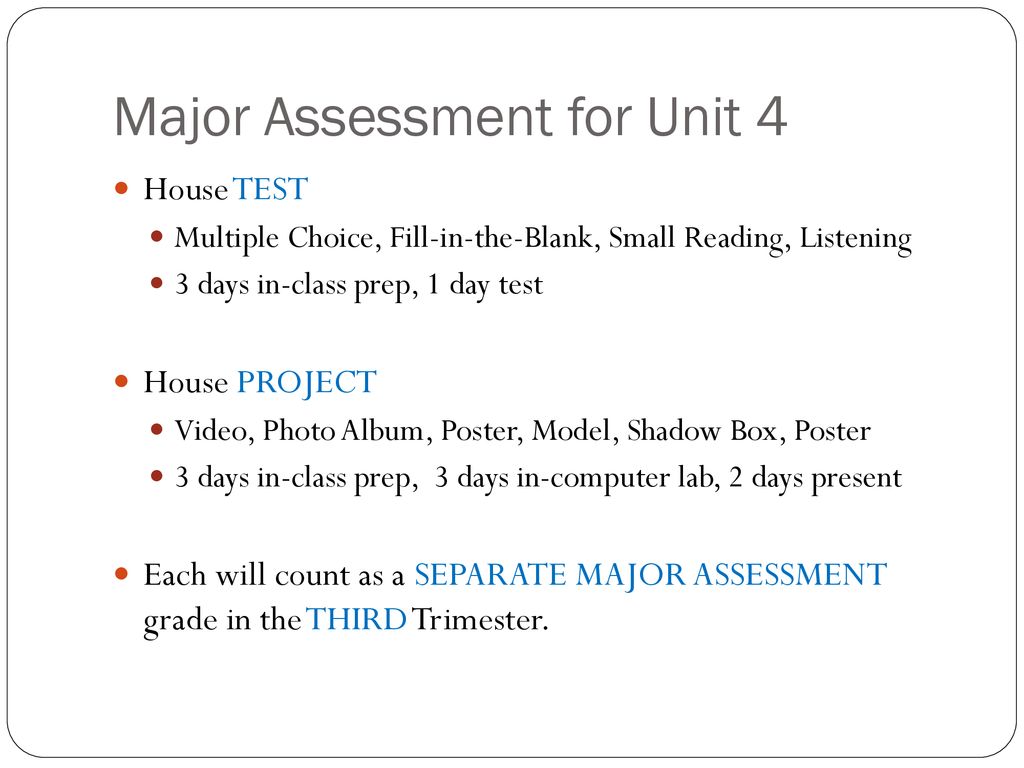 Major Assessment for Unit 4

House TEST

Multiple Choice, Fill-in-the-Blank, Small Reading, Listening

3 days in-class prep, 1 day test

House PROJECT

Video, Photo Album, Poster, Model, Shadow Box, Poster

3 days in-class prep, 3 days in-computer lab, 2 days present

Each will count as a SEPARATE MAJOR ASSESSMENT grade in the THIRD Trimester.